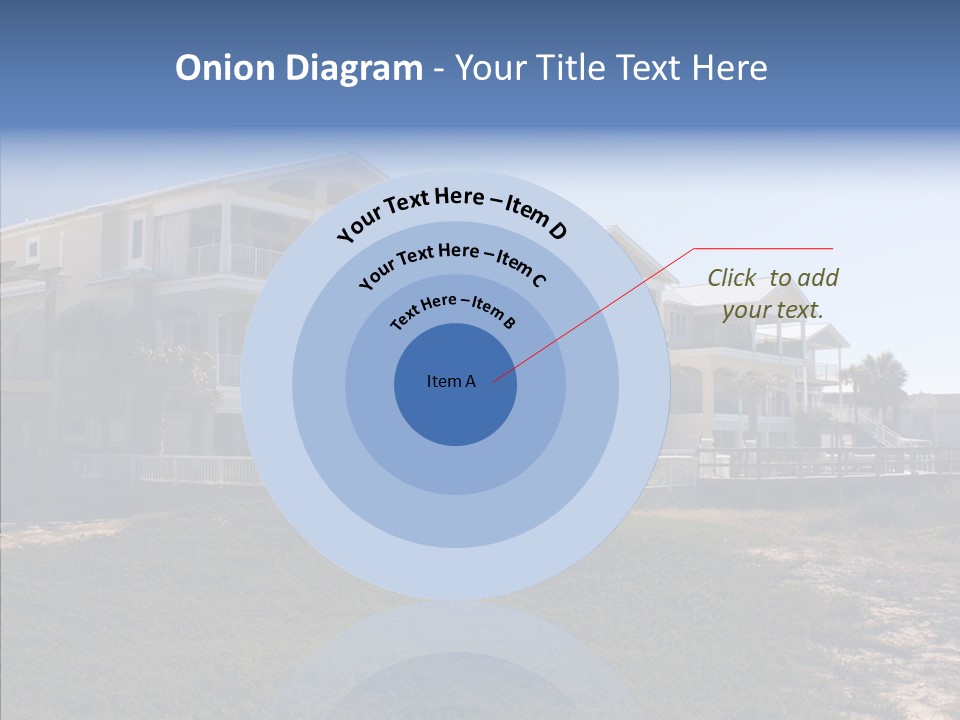 Onion Diagram - Your Title Text Here

Your Text Here – Item D

Your Text Here – Item C

Text Here – Item B

Item A

Click to add your text.